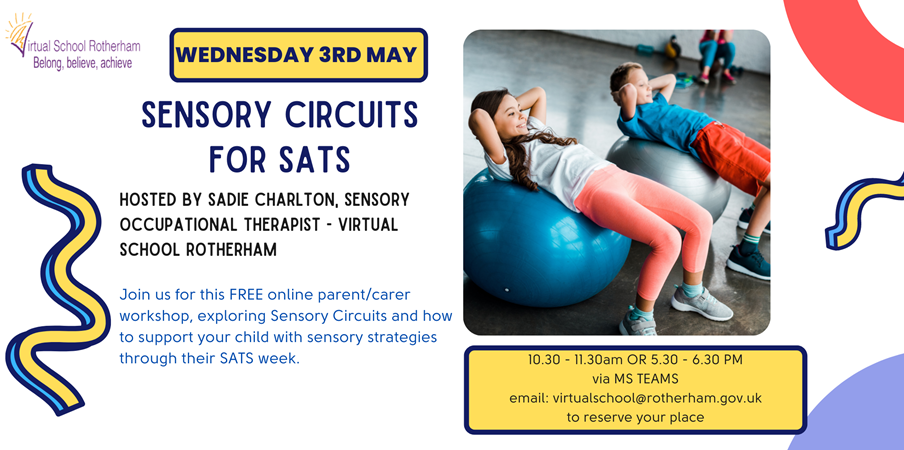 Virtual School Rotherham
Belong, believe, achieve

WEDNESDAY 3RD MAY

SENSORY CIRCUITS FOR SATS

HOSTED BY SADIE CHARLTON, SENSORY OCCUPATIONAL THERAPIST - VIRTUAL SCHOOL ROTHERHAM

Join us for this FREE online parent/carer workshop, exploring Sensory Circuits and how to support your child with sensory strategies through their SATS week.

10.30 - 11.30am OR 5.30 - 6.30 PM
via MS TEAMS
email: virtualschool@rotherham.gov.uk
to reserve your place